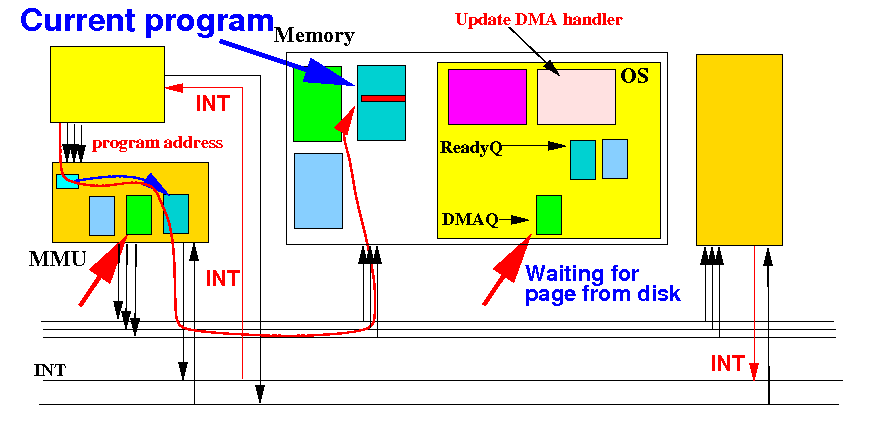 Current program

Memory

Update DMA handler

OS

INT

program address

ReadyQ

DMAQ

MMU

INT

Waiting for page from disk

INT

INT